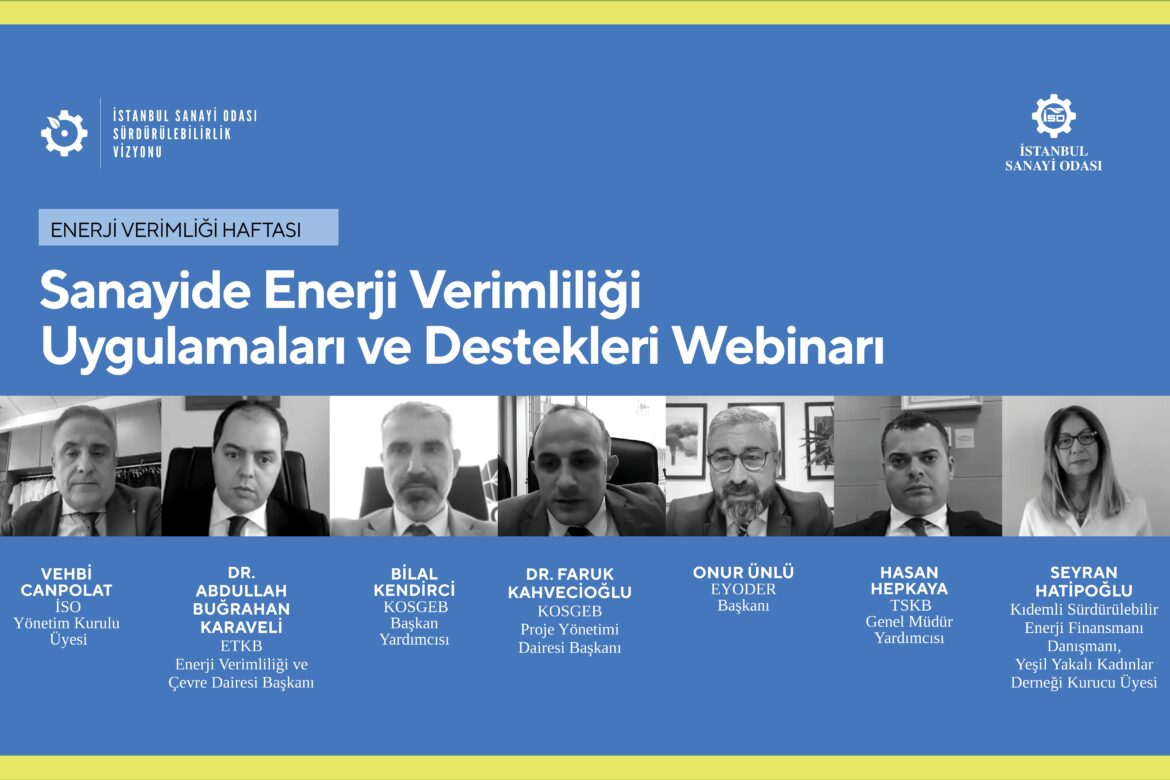 İSTANBUL SANAYİ ODASI
SÜRDÜRÜLEBİLİRLİK
VİZYONU

İSO
İSTANBUL
SANAYİ ODASI

ENERJİ VERİMLİĞİ HAFTASI

Sanayide Enerji Verimliliği Uygulamaları ve Destekleri Webinarı

VEHBİ CANPOLAT
İSO
Yönetim Kurulu Üyesi

DR. ABDULLAH BUĞRAHAN KARAVELİ
ETKB
Enerji Verimliliği ve Çevre Dairesi Başkanı

BİLAL KENDİRCİ
KOSGEB
Başkan Yardımcısı

DR. FARUK KAHVECİOĞLU
KOSGEB
Proje Yönetimi Dairesi Başkanı

ONUR ÜNLÜ
EYODER
Başkanı

HASAN HEPKAYA
TSKB
Genel Müdür Yardımcısı

SEYRAN HATİPOĞLU
Kıdemli Sürdürülebilir Enerji Finansmanı Danışmanı,
Yeşil Yakalı Kadınlar Derneği Kurucu Üyesi